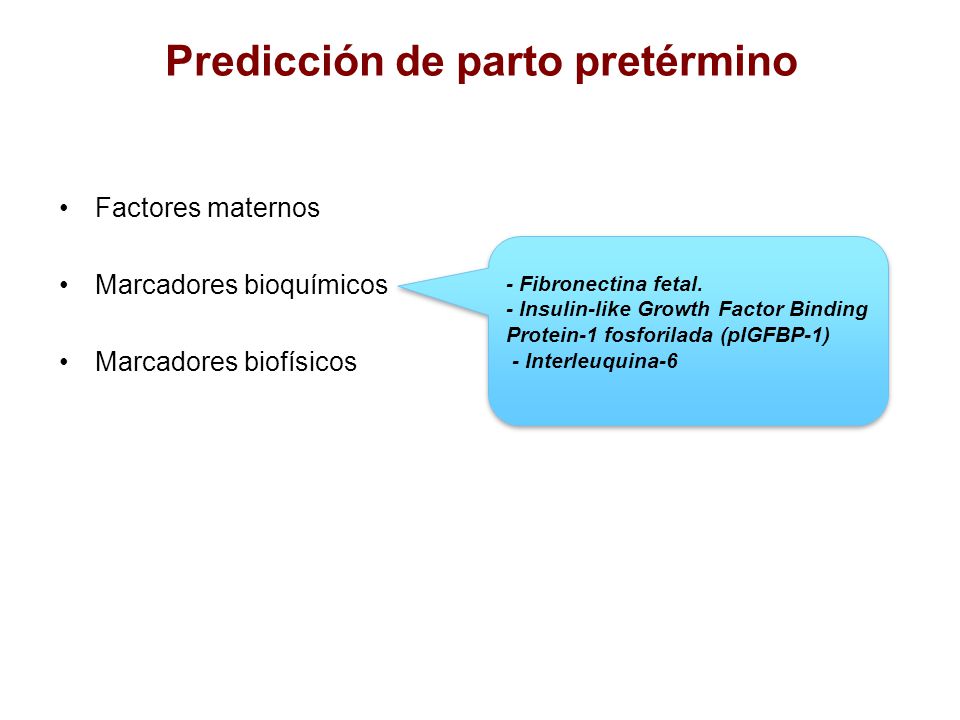 Predicción de parto pretérmino

• Factores maternos

• Marcadores bioquímicos

• Marcadores biofísicos

- Fibronectina fetal.
- Insulin-like Growth Factor Binding Protein-1 fosforilada (pIGFBP-1)
- Interleuquina-6